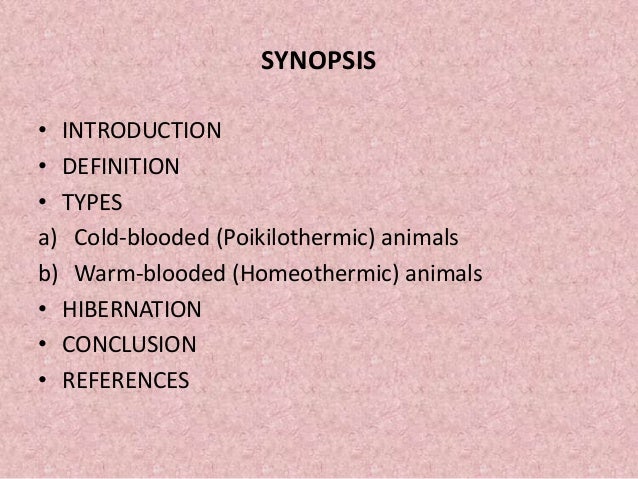 SYNOPSIS

• INTRODUCTION
• DEFINITION
• TYPES
a) Cold-blooded (Poikilothermic) animals
b) Warm-blooded (Homeothermic) animals
• HIBERNATION
• CONCLUSION
• REFERENCES